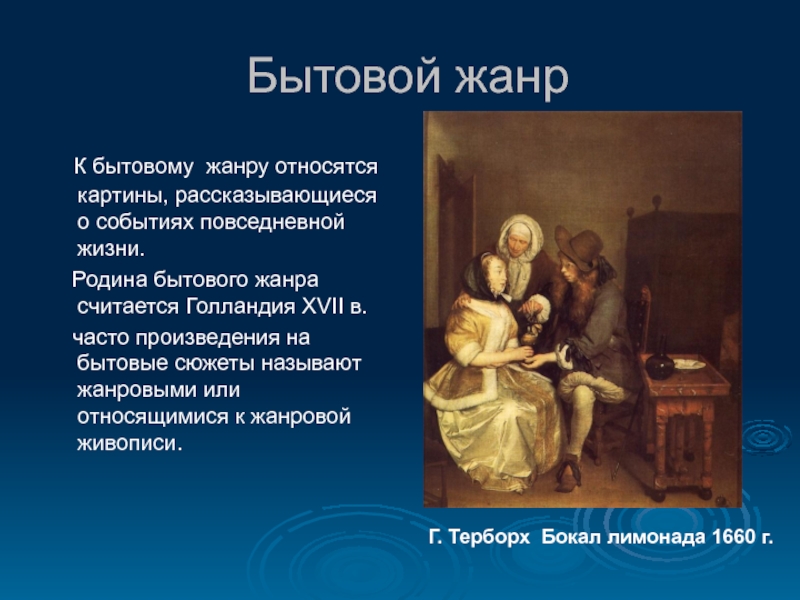 Бытовой жанр

К бытовому жанру относятся картины, рассказывающиеся о событиях повседневной жизни.

Родина бытового жанра считается Голландия XVII в.

часто произведения на бытовые сюжеты называют жанровыми или относящимися к жанровой живописи.

Г. Терборх Бокал лимонада 1660 г.